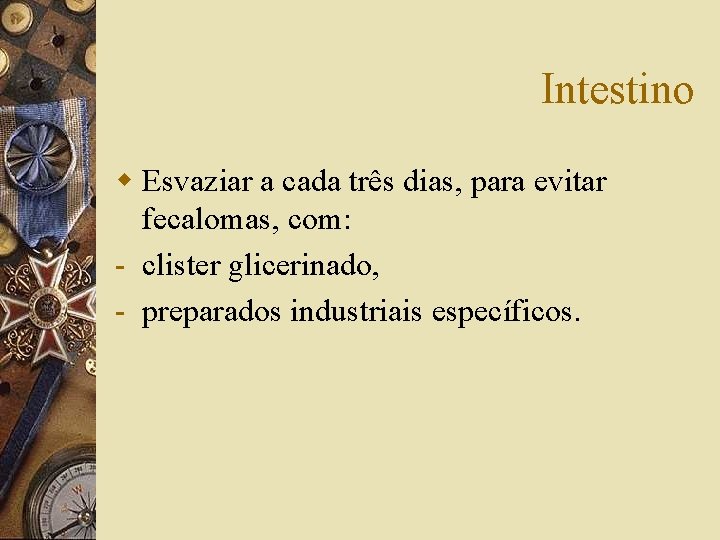 Intestino

Esvaziar a cada três dias, para evitar fecalomas, com:

- clister glicerinado,
- preparados industriais específicos.